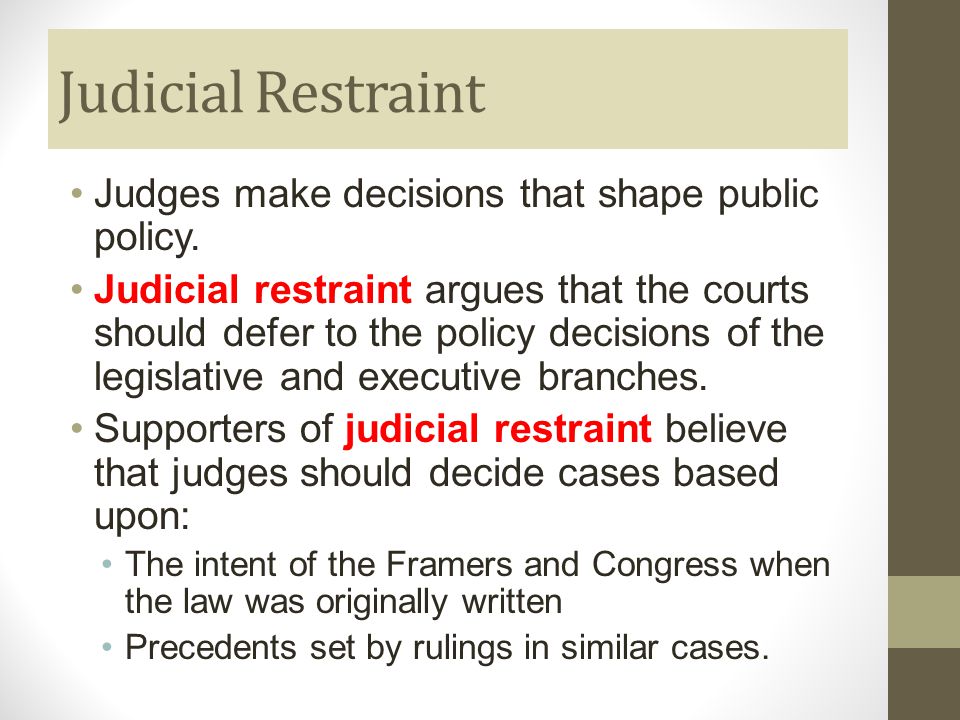 Judicial Restraint

• Judges make decisions that shape public policy.
• Judicial restraint argues that the courts should defer to the policy decisions of the legislative and executive branches.
• Supporters of judicial restraint believe that judges should decide cases based upon:
  • The intent of the Framers and Congress when the law was originally written
  • Precedents set by rulings in similar cases.